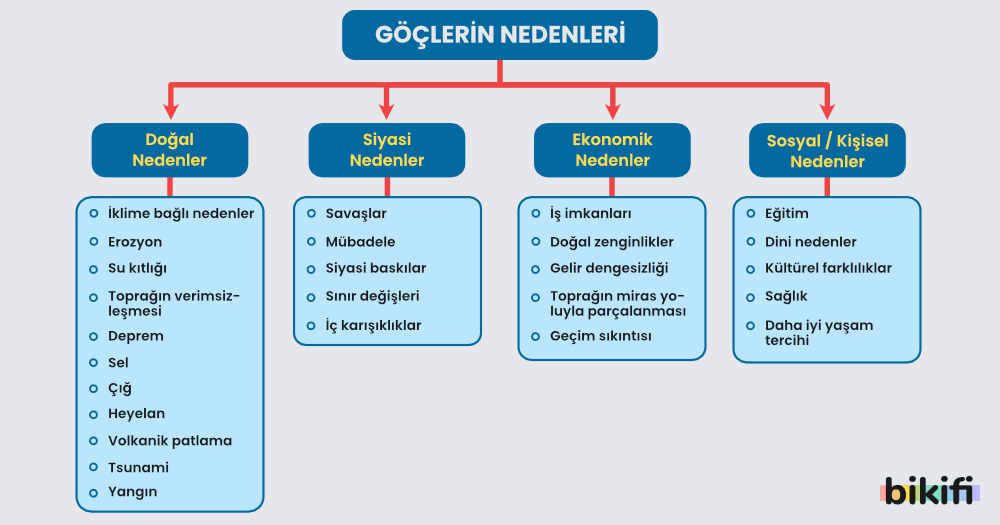 GÖÇLERİN NEDENLERİ

Doğal Nedenler

İklime bağlı nedenler
Erozyon
Su kıtlığı
Toprağın verimsizleşmesi
Deprem
Sel
Çığ
Heyelan
Volkanik patlama
Tsunami
Yangın

Siyasi Nedenler

Savaşlar
Mübadele
Siyasi baskılar
Sınır değişleri
İç karışıklıklar

Ekonomik Nedenler

İş imkanları
Doğal zenginlikler
Gelir dengesizliği
Toprağın miras yoluyla parçalanması
Geçim sıkıntısı

Sosyal / Kişisel Nedenler

Eğitim
Dini nedenler
Kültürel farklılıklar
Sağlık
Daha iyi yaşam tercihi

bikifi